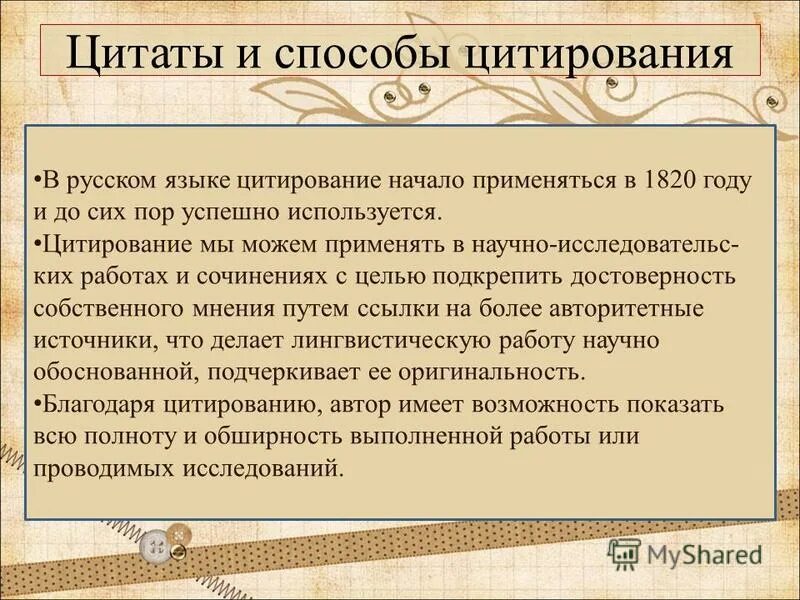 Цитаты и способы цитирования

•В русском языке цитирование начало применяться в 1820 году и до сих пор успешно используется.
•Цитирование мы можем применять в научно-исследовательских работах и сочинениях с целью подкрепить достоверность собственного мнения путем ссылки на более авторитетные источники, что делает лингвистическую работу научно обоснованной, подчеркивает ее оригинальность.
•Благодаря цитированию, автор имеет возможность показать всю полноту и обширность выполненной работы или проводимых исследований.

MyShared